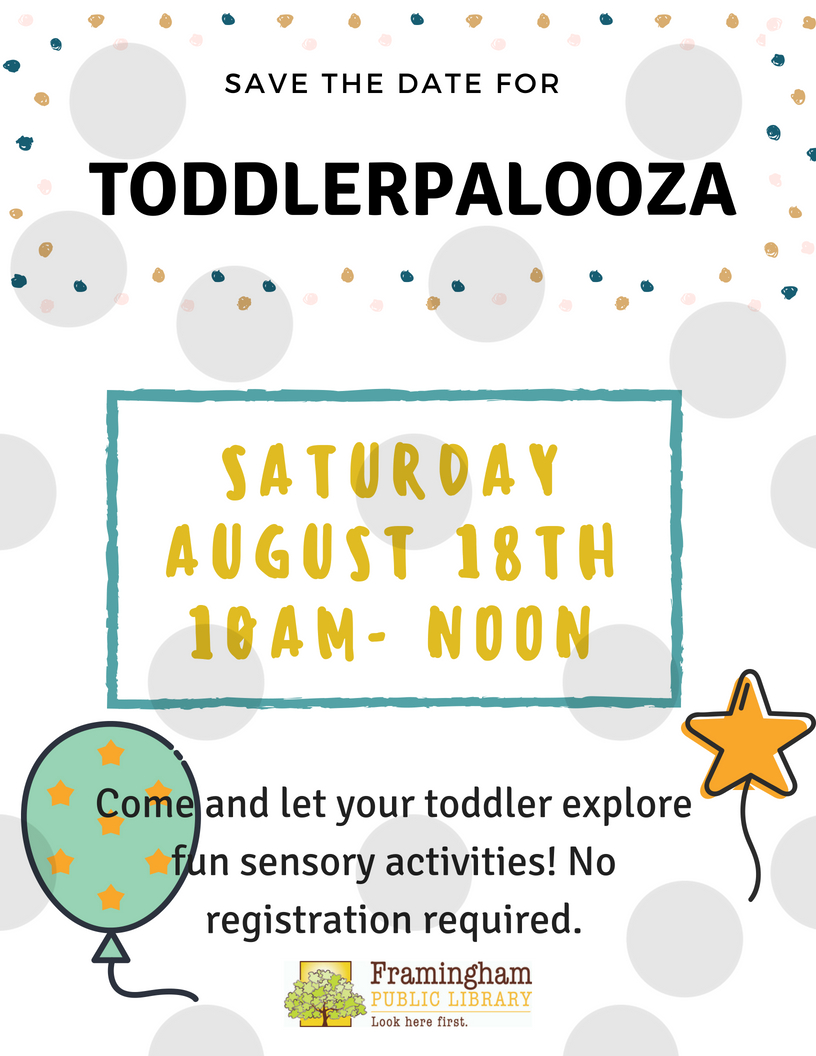 SAVE THE DATE FOR

TODDLERPALOOZA

SATURDAY
AUGUST 18TH
10AM- NOON

Come and let your toddler explore fun sensory activities! No registration required.

Framingham
PUBLIC LIBRARY
Look here first.